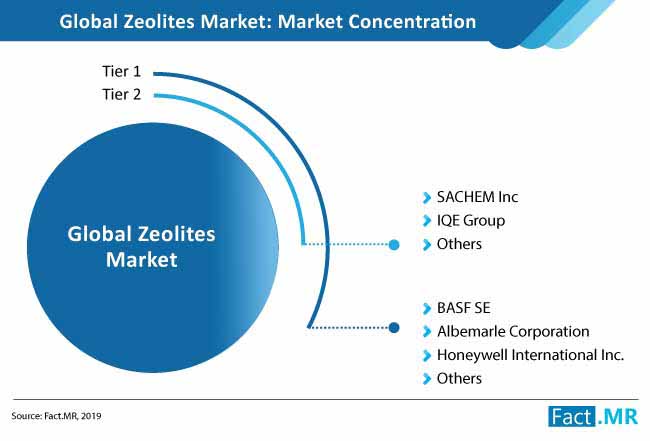 Global Zeolites Market: Market Concentration

Tier 1
Tier 2

Global Zeolites Market

SACHEM Inc
IQE Group
Others

BASF SE
Albemarle Corporation
Honeywell International Inc.
Others

Source: Fact.MR, 2019

Fact.MR